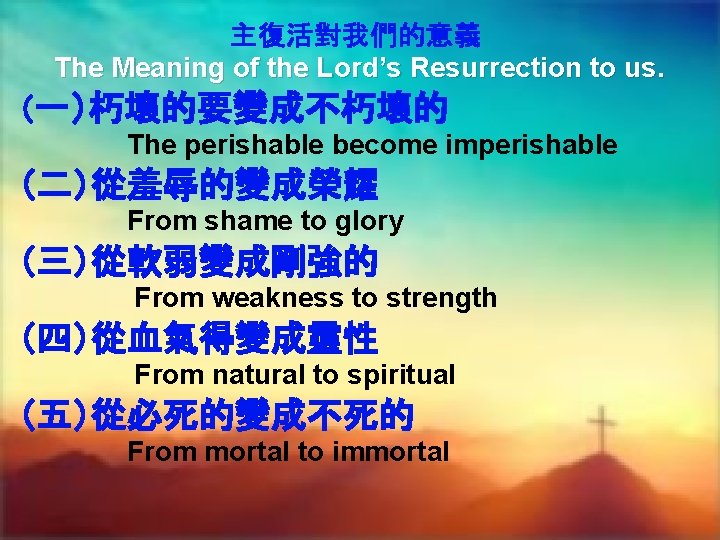 主復活對我們的意義
The Meaning of the Lord's Resurrection to us.

(一)朽壞的要變成不朽壞的
The perishable become imperishable

(二)從羞辱的變成榮耀
From shame to glory

(三)從軟弱變成剛強的
From weakness to strength

(四)從血氣得變成靈性
From natural to spiritual

(五)從必死的變成不死的
From mortal to immortal